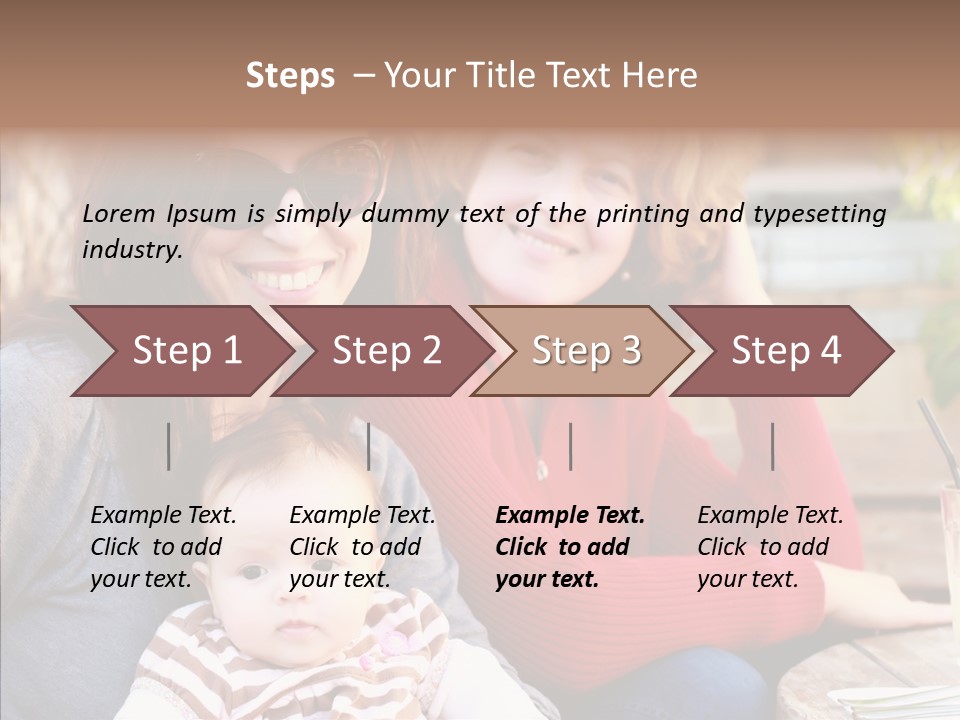 Steps – Your Title Text Here

Lorem Ipsum is simply dummy text of the printing and typesetting industry.

Step 1

Step 2

Step 3

Step 4

Example Text. Click to add your text.

Example Text. Click to add your text.

Example Text. Click to add your text.

Example Text. Click to add your text.